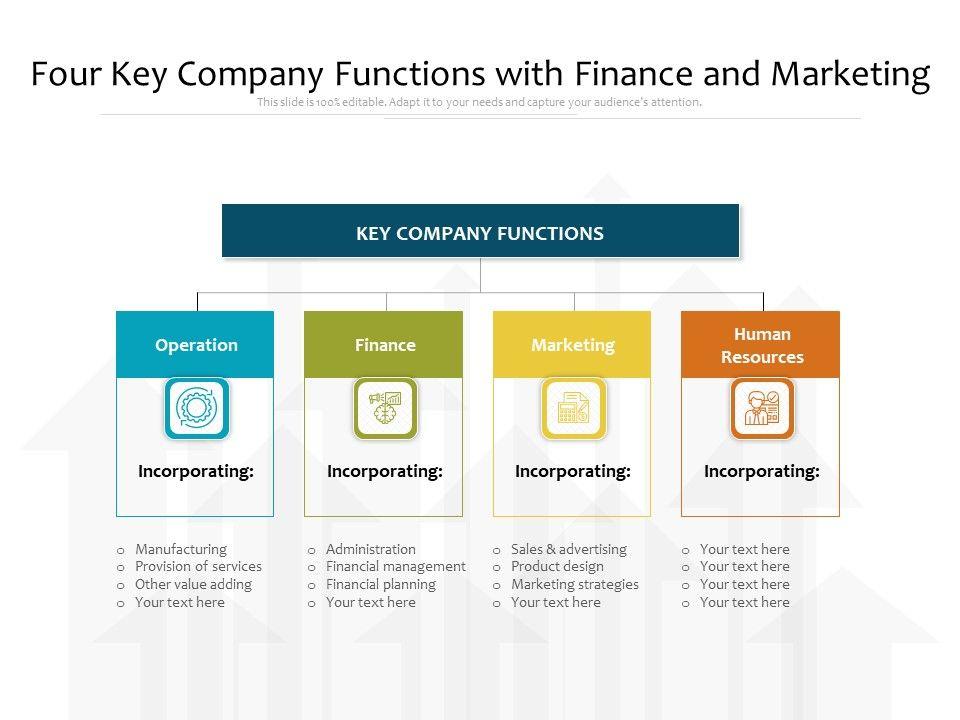 Four Key Company Functions with Finance and Marketing
This slide is 100% editable. Adapt it to your needs and capture your audience's attention.

KEY COMPANY FUNCTIONS

Operation

Incorporating:

o Manufacturing
o Provision of services
o Other value adding
o Your text here

Finance

Incorporating:

o Administration
o Financial management
o Financial planning
o Your text here

Marketing

Incorporating:

o Sales & advertising
o Product design
o Marketing strategies
o Your text here

Human Resources

Incorporating:

o Your text here
o Your text here
o Your text here
o Your text here